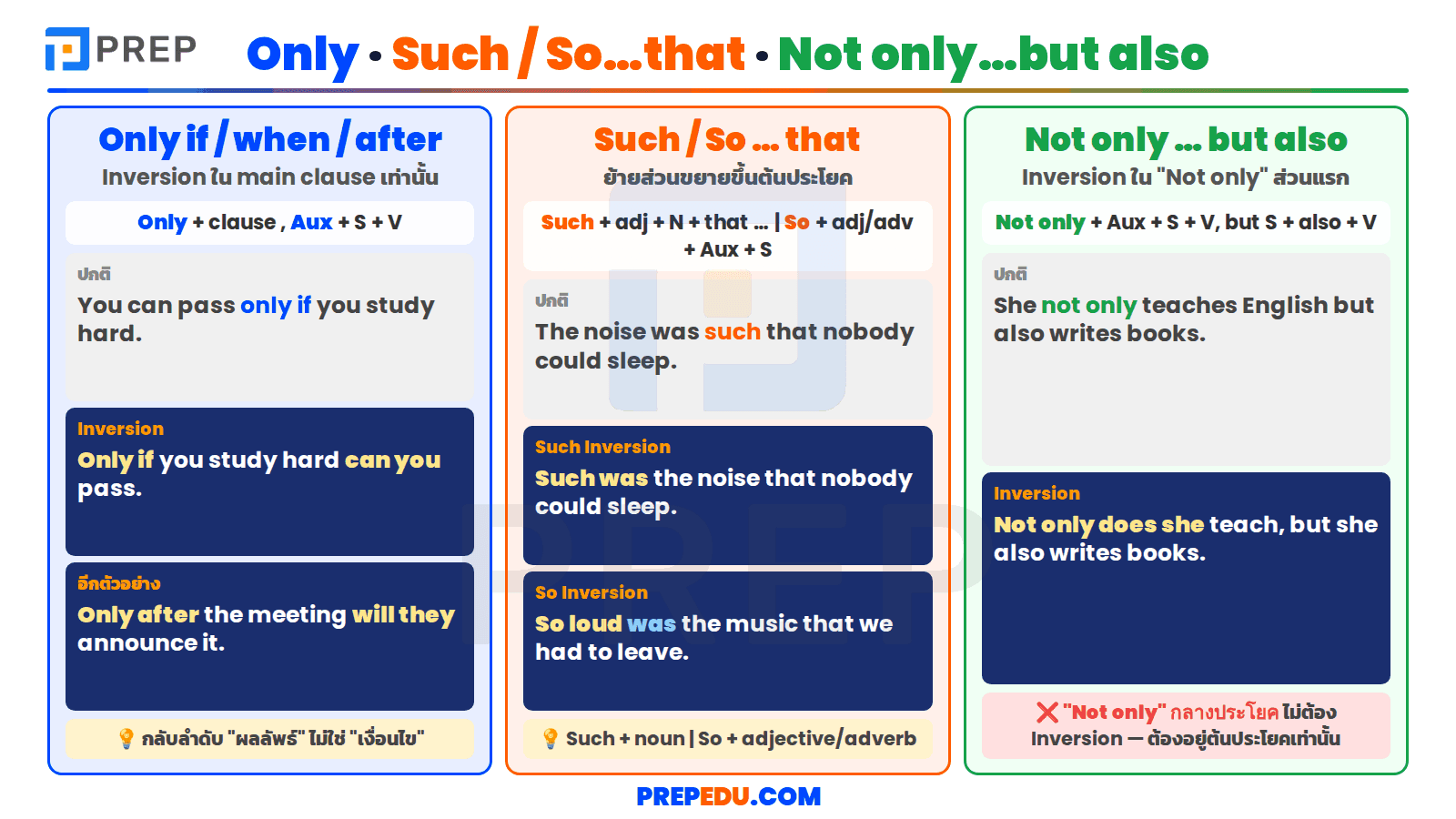 PREP

Only • Such / So...that • Not only...but also

Only if / when / after

Inversion ใน main clause เท่านั้น

Only + clause , Aux + S + V

ปกติ

You can pass only if you study hard.

Inversion

Only if you study hard can you pass.

อีกตัวอย่าง

Only after the meeting will they announce it.

💡 กลับลำดับ "ผลลัพธ์" ไม่ใช่ "เงื่อนไข"

Such / So ... that

ย้ายส่วนขยายขึ้นต้นประโยค

Such + adj + N + that ... | So + adj/adv + Aux + S

ปกติ

The noise was such that nobody could sleep.

Such Inversion

Such was the noise that nobody could sleep.

So Inversion

So loud was the music that we had to leave.

💡 Such + noun | So + adjective/adverb

Not only ... but also

Inversion ใน "Not only" ส่วนแรก

Not only + Aux + S + V, but S + also + V

ปกติ

She not only teaches English but also writes books.

Inversion

Not only does she teach, but she also writes books.

❌ "Not only" กลางประโยค ไม่ต้อง Inversion — ต้องอยู่ต้นประโยคเท่านั้น

PREPEDU.COM